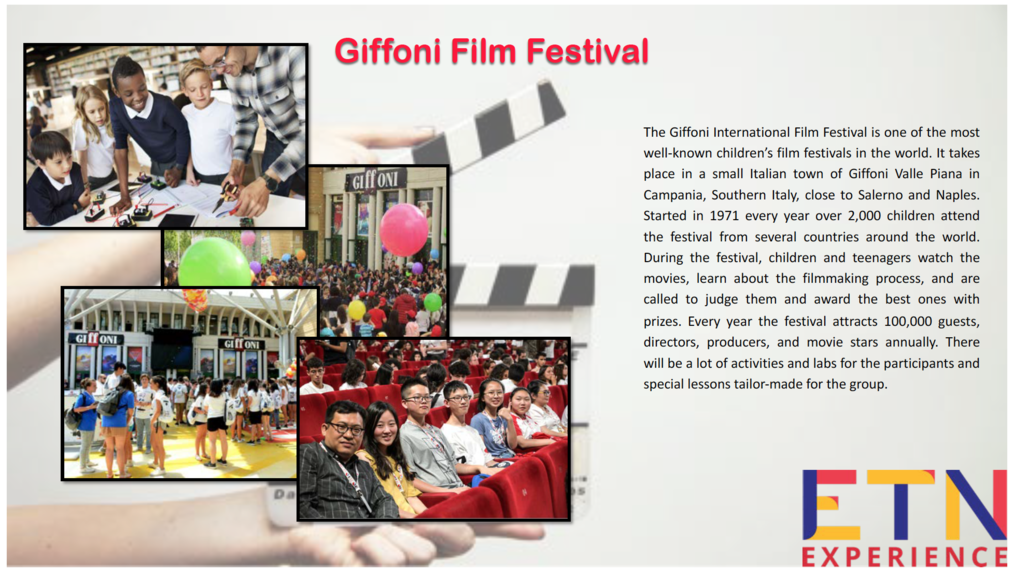 Giffoni Film Festival

GIFFONI

GIFFONI GIFFONI

The Giffoni International Film Festival is one of the most well-known children's film festivals in the world. It takes place in a small Italian town of Giffoni Valle Piana in Campania, Southern Italy, close to Salerno and Naples. Started in 1971 every year over 2,000 children attend the festival from several countries around the world. During the festival, children and teenagers watch the movies, learn about the filmmaking process, and are called to judge them and award the best ones with prizes. Every year the festival attracts 100,000 guests, directors, producers, and movie stars annually. There will be a lot of activities and labs for the participants and special lessons tailor-made for the group.

ETN
EXPERIENCE